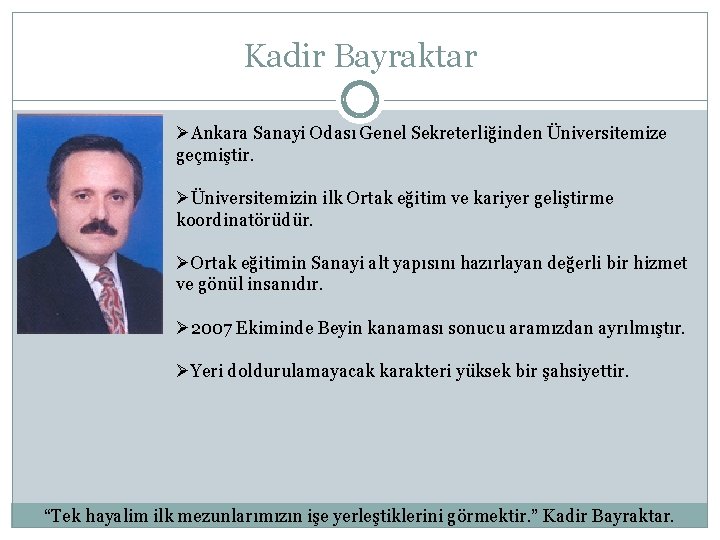 Kadir Bayraktar

➢Ankara Sanayi Odası Genel Sekreterliğinden Üniversitemize geçmiştir.

➢Üniversitemizin ilk Ortak eğitim ve kariyer geliştirme koordinatörüdür.

➢Ortak eğitimin Sanayi alt yapısını hazırlayan değerli bir hizmet ve gönül insanıdır.

➢2007 Ekiminde Beyin kanaması sonucu aramızdan ayrılmıştır.

➢Yeri doldurulamayacak karakteri yüksek bir şahsiyettir.

“Tek hayalim ilk mezunlarımızın işe yerleştiklerini görmektir.” Kadir Bayraktar.